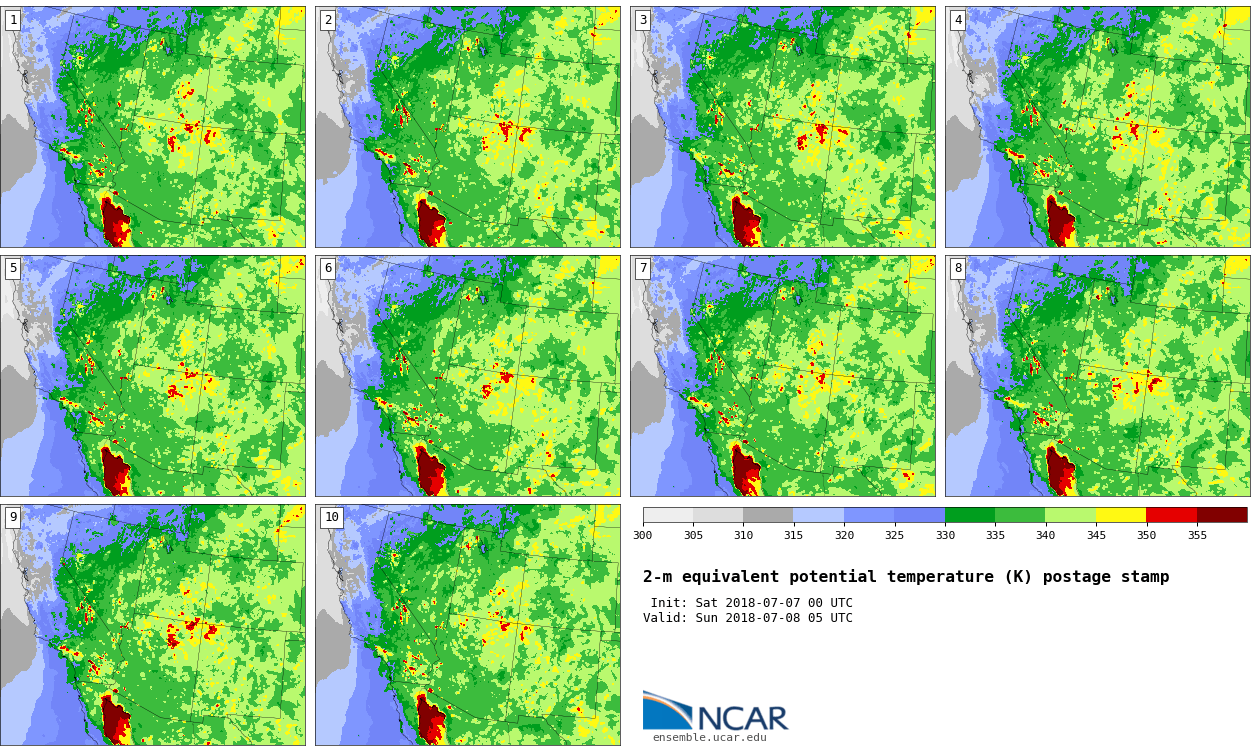 1
2
3
4
5
6
7
8
9
10

300 305 310 315 320 325 330 335 340 345 350 355

2-m equivalent potential temperature (K) postage stamp

Init: Sat 2018-07-07 00 UTC
Valid: Sun 2018-07-08 05 UTC

NCAR
ensemble.ucar.edu